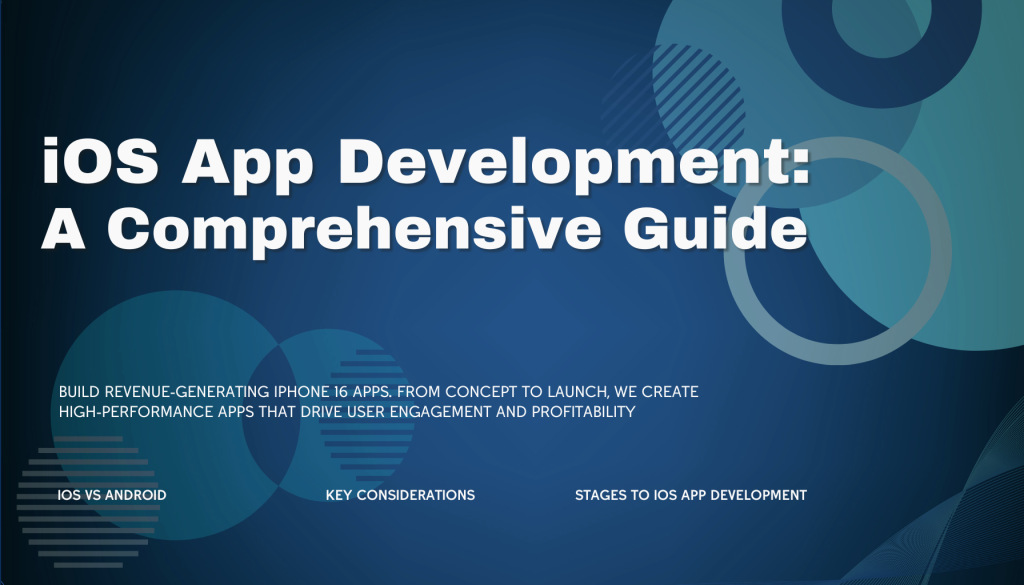 iOS App Development: A Comprehensive Guide

BUILD REVENUE-GENERATING IPHONE 16 APPS. FROM CONCEPT TO LAUNCH, WE CREATE HIGH-PERFORMANCE APPS THAT DRIVE USER ENGAGEMENT AND PROFITABILITY

IOS VS ANDROID

KEY CONSIDERATIONS

STAGES TO IOS APP DEVELOPMENT